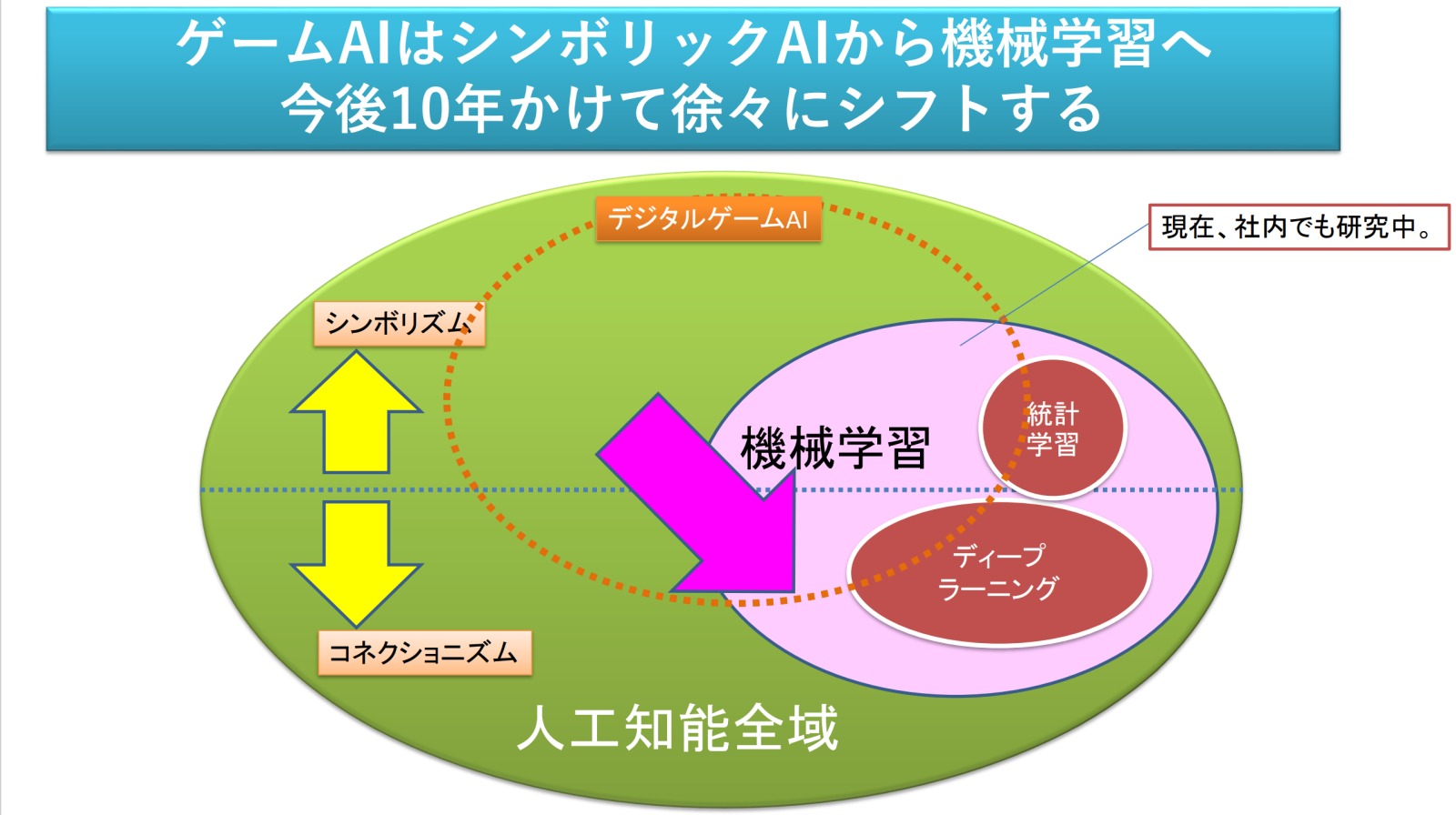 ゲームAIはシンボリックAIから機械学習へ
今後10年かけて徐々にシフトする

デジタルゲームAI

現在、社内でも研究中。

シンボリズム

機械学習

統計学習

ディープラーニング

コネクショニズム

人工知能全域